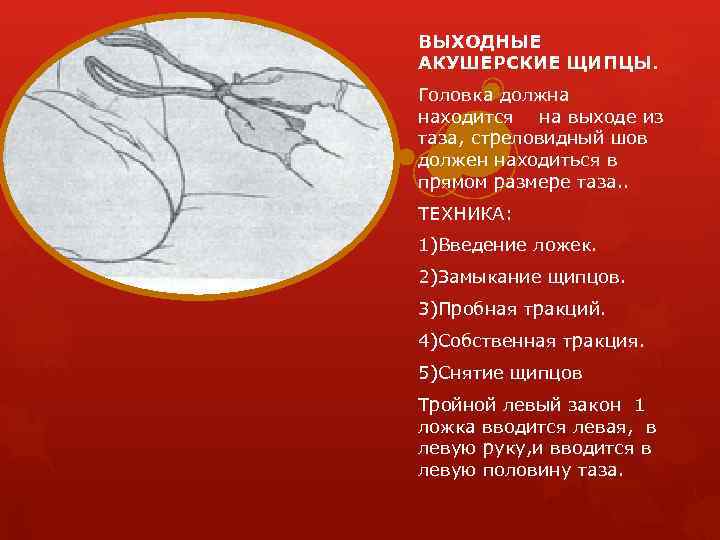 ВЫХОДНЫЕ АКУШЕРСКИЕ ЩИПЦЫ.

Головка должна находится на выходе из таза, стреловидный шов должен находиться в прямом размере таза..

ТЕХНИКА:

1)Введение ложек.

2)Замыкание щипцов.

3)Пробная тракций.

4)Собственная тракция.

5)Снятие щипцов

Тройной левый закон 1 ложка вводится левая, в левую руку,и вводится в левую половину таза.